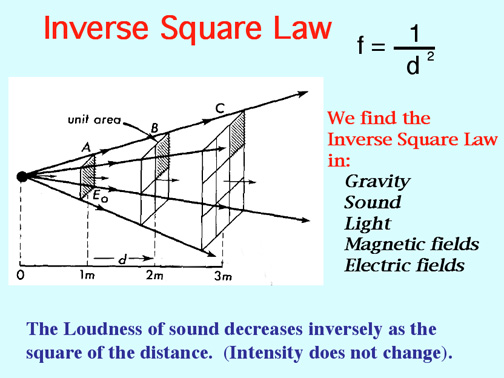 Inverse Square Law

$f = \frac{1}{d^2}$

unit area
A
B
C
$E_o$
d
0
1m
2m
3m

We find the Inverse Square Law in:
Gravity
Sound
Light
Magnetic fields
Electric fields

The Loudness of sound decreases inversely as the square of the distance. (Intensity does not change).